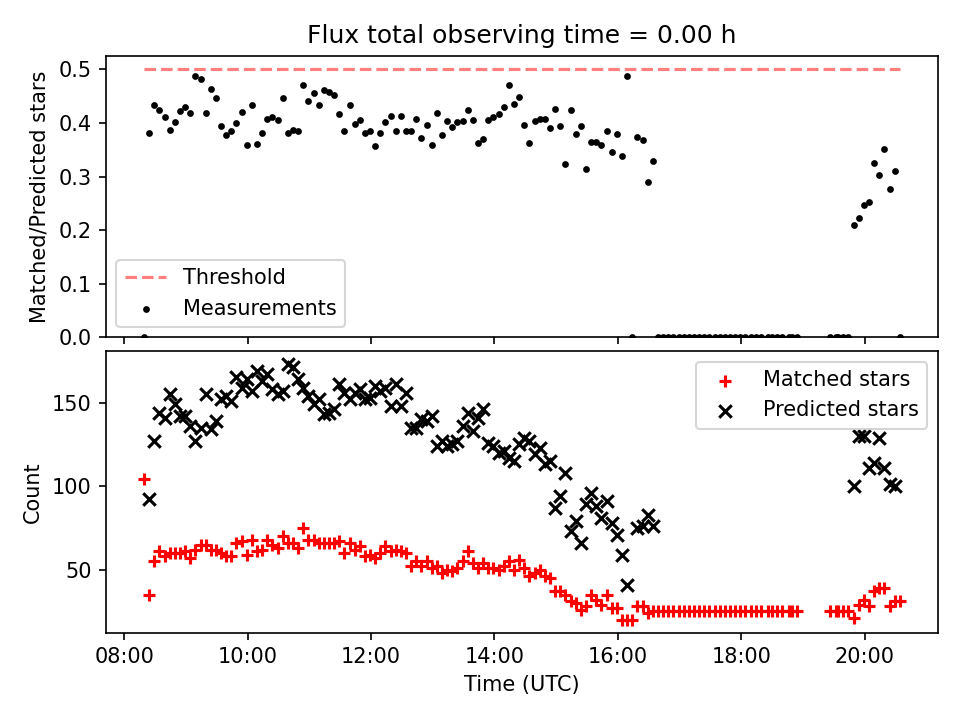 Flux total observing time = 0.00 h

Matched/Predicted stars

0.5
0.4
0.3
0.2
0.1
0.0

Threshold
Measurements

Count

150
100
50

Matched stars
Predicted stars

08:00
10:00
12:00
14:00
16:00
18:00
20:00

Time (UTC)